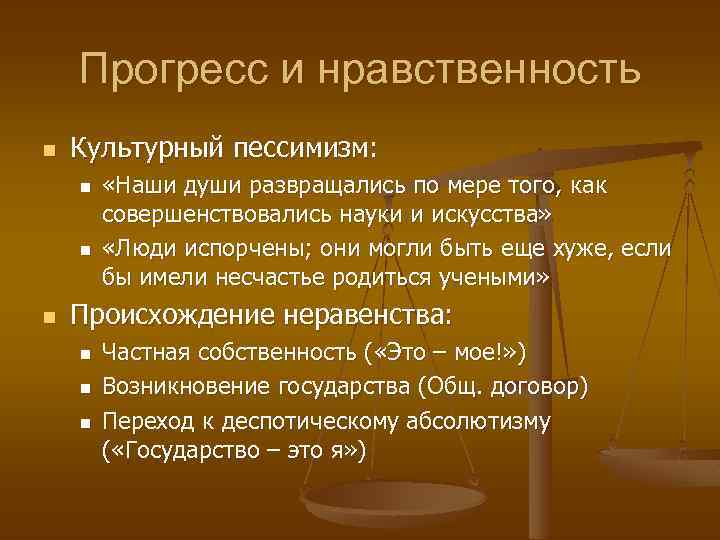 Прогресс и нравственность

Культурный пессимизм:

«Наши души развращались по мере того, как совершенствовались науки и искусства»

«Люди испорчены; они могли быть еще хуже, если бы имели несчастье родиться учеными»

Происхождение неравенства:

Частная собственность («Это – мое!»)

Возникновение государства (Общ. договор)

Переход к деспотическому абсолютизму («Государство – это я»)